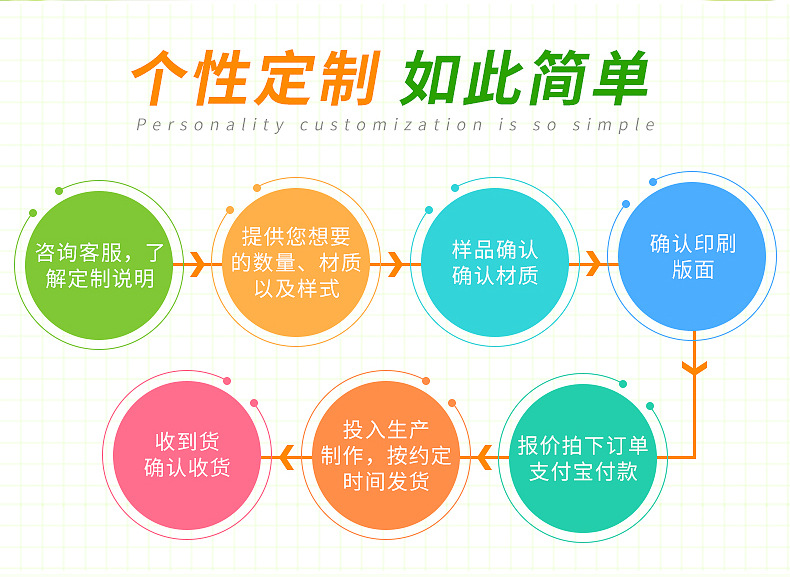 个性定制 如此简单
Personality customization is so simple

咨询客服，了解定制说明

提供您想要的数量、材质以及样式

样品确认 确认材质

确认印刷版面

报价拍下订单 支付宝付款

投入生产制作，按约定时间发货

收到货 确认收货